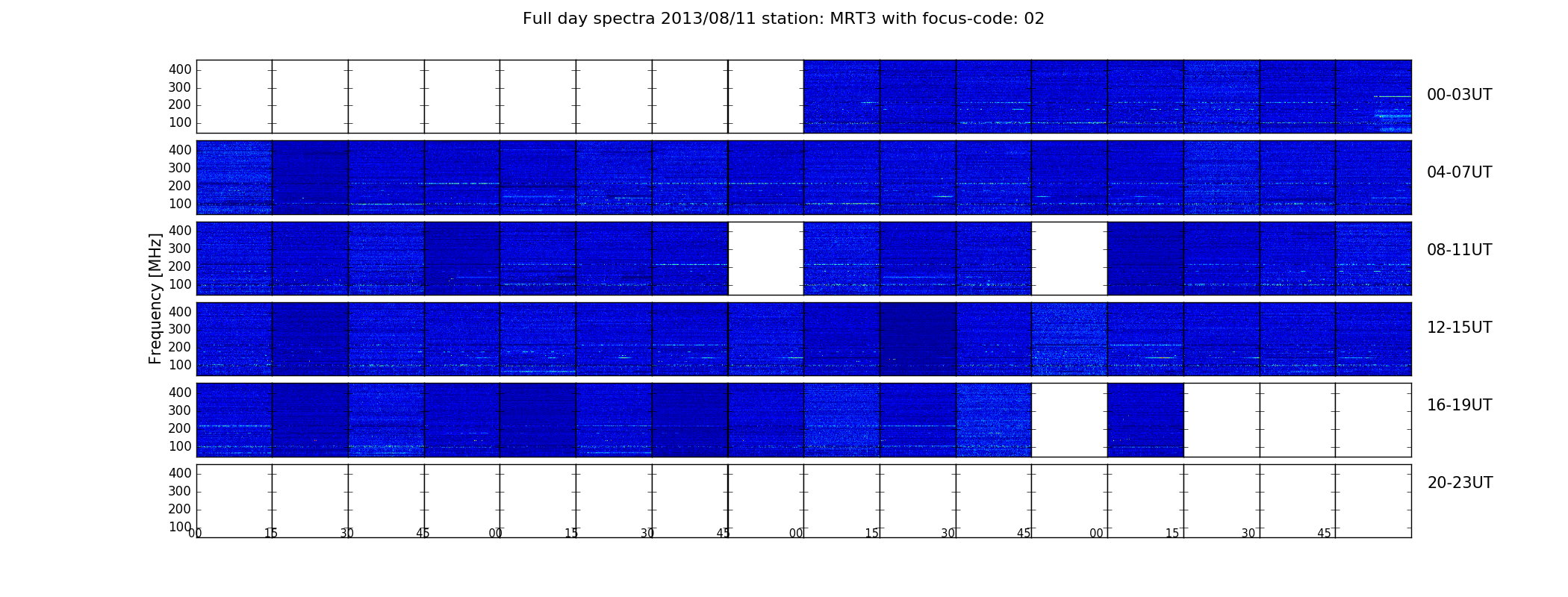 Full day spectra 2013/08/11 station: MRT3 with focus-code: 02

Frequency [MHz]

400
300
200
100
00-03UT

400
300
200
100
04-07UT

400
300
200
100
08-11UT

400
300
200
100
12-15UT

400
300
200
100
16-19UT

400
300
200
100
20-23UT

00 15 30 45 00 15 30 45 00 15 30 45 00 15 30 45